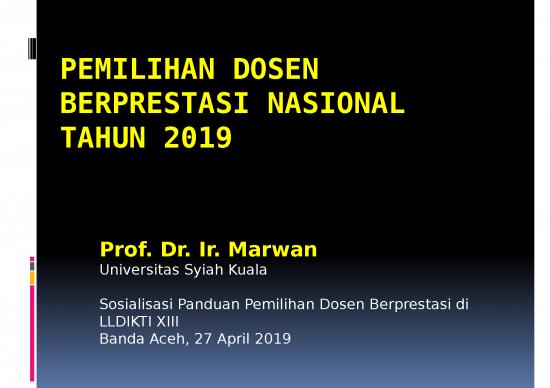 PEMILIHAN DOSEN BERPRESTASI NASIONAL TAHUN 2019

Prof. Dr. Ir. Marwan
Universitas Syiah Kuala

Sosialisasi Panduan Pemilihan Dosen Berprestasi di LLDIKTI XIII
Banda Aceh, 27 April 2019